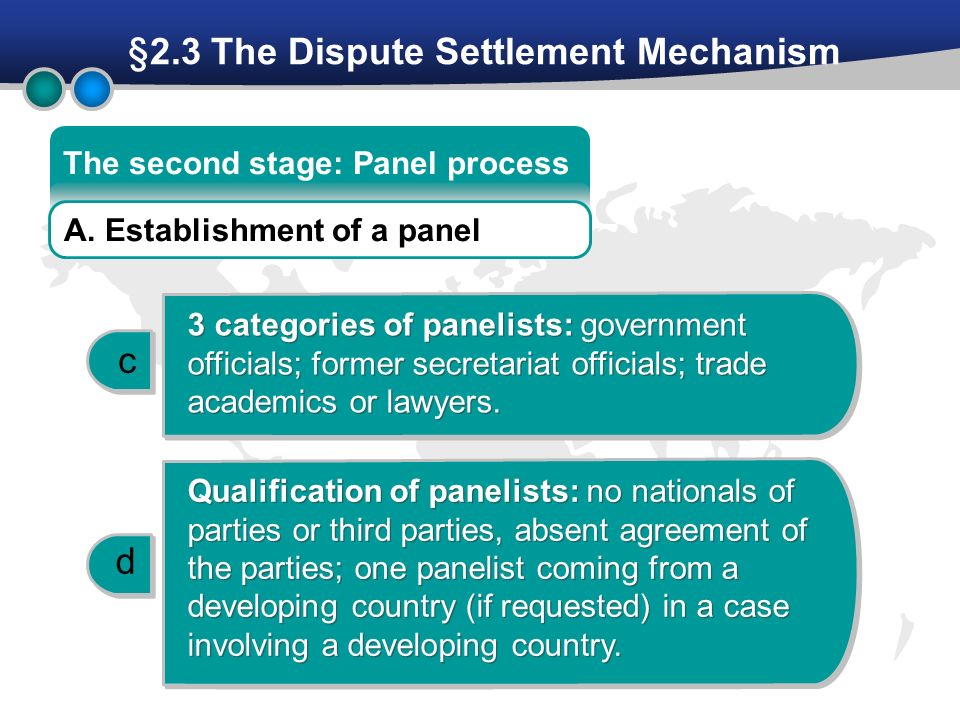 §2.3 The Dispute Settlement Mechanism

The second stage: Panel process

A. Establishment of a panel

c

3 categories of panelists: government officials; former secretariat officials; trade academics or lawyers.

d

Qualification of panelists: no nationals of parties or third parties, absent agreement of the parties; one panelist coming from a developing country (if requested) in a case involving a developing country.